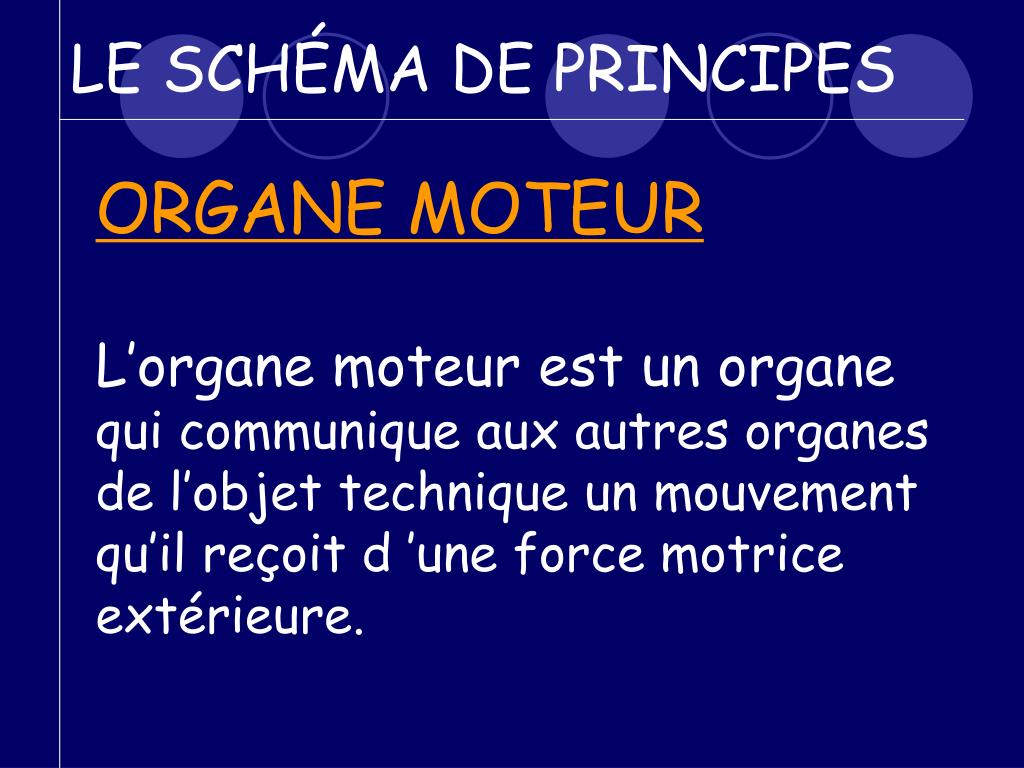 LE SCHÉMA DE PRINCIPES

ORGANE MOTEUR

L’organe moteur est un organe qui communique aux autres organes de l’objet technique un mouvement qu’il reçoit d ’une force motrice extérieure.